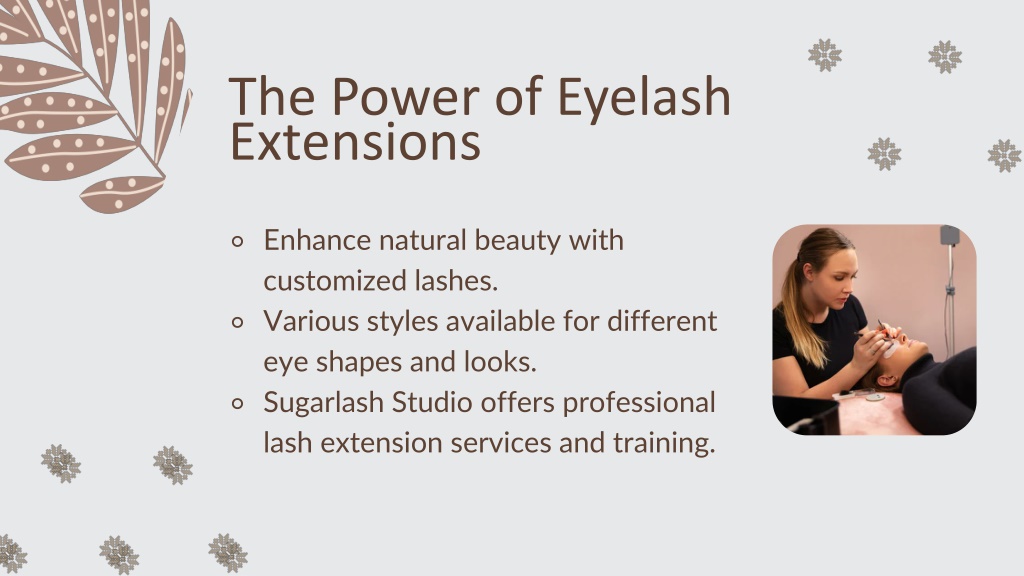 The Power of Eyelash Extensions

- Enhance natural beauty with customized lashes.
- Various styles available for different eye shapes and looks.
- Sugarlash Studio offers professional lash extension services and training.